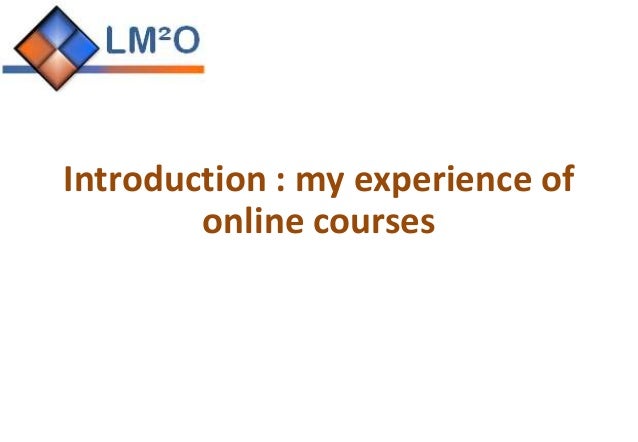 LM²O

Introduction : my experience of online courses